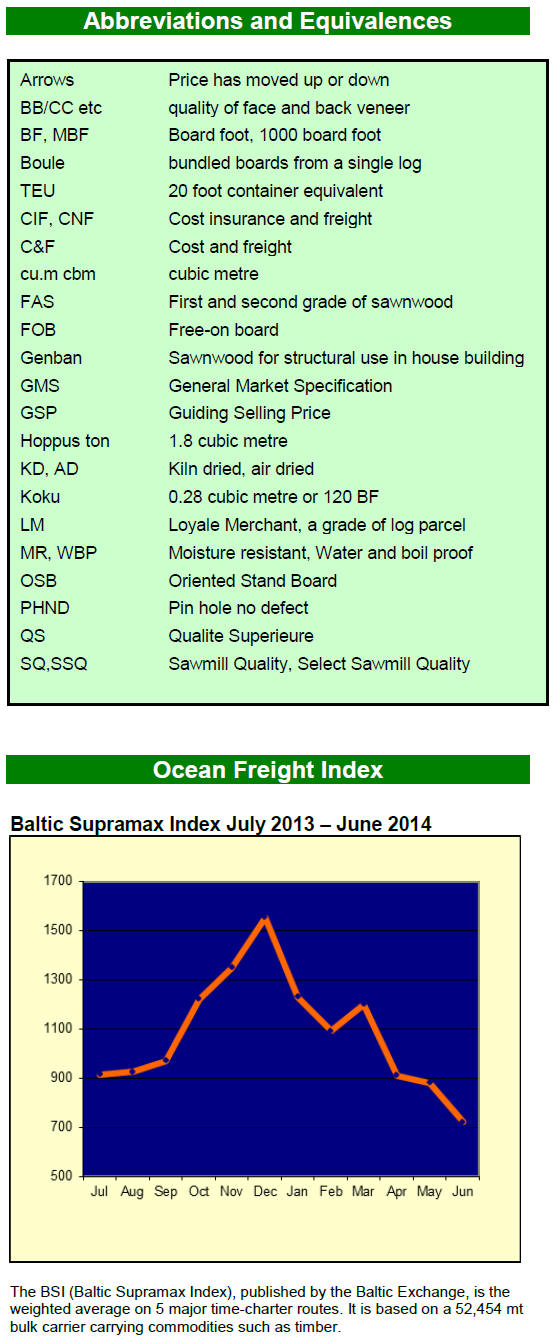 Abbreviations and Equivalences

| | |
|---|---|
| Arrows | Price has moved up or down |
| BB/CC etc | quality of face and back veneer |
| BF, MBF | Board foot, 1000 board foot |
| Boule | bundled boards from a single log |
| TEU | 20 foot container equivalent |
| CIF, CNF | Cost insurance and freight |
| C&F | Cost and freight |
| cu.m cbm | cubic metre |
| FAS | First and second grade of sawnwood |
| FOB | Free-on board |
| Genban | Sawnwood for structural use in house building |
| GMS | General Market Specification |
| GSP | Guiding Selling Price |
| Hoppus ton | 1.8 cubic metre |
| KD, AD | Kiln dried, air dried |
| Koku | 0.28 cubic metre or 120 BF |
| LM | Loyale Merchant, a grade of log parcel |
| MR, WBP | Moisture resistant, Water and boil proof |
| OSB | Oriented Stand Board |
| PHND | Pin hole no defect |
| QS | Qualite Superieure |
| SQ,SSQ | Sawmill Quality, Select Sawmill Quality |

Ocean Freight Index

Baltic Supramax Index July 2013 – June 2014

1700
1500
1300
1100
900
700
500

Jul Aug Sep Oct Nov Dec Jan Feb Mar Apr May Jun

The BSI (Baltic Supramax Index), published by the Baltic Exchange, is the weighted average on 5 major time-charter routes. It is based on a 52,454 mt bulk carrier carrying commodities such as timber.